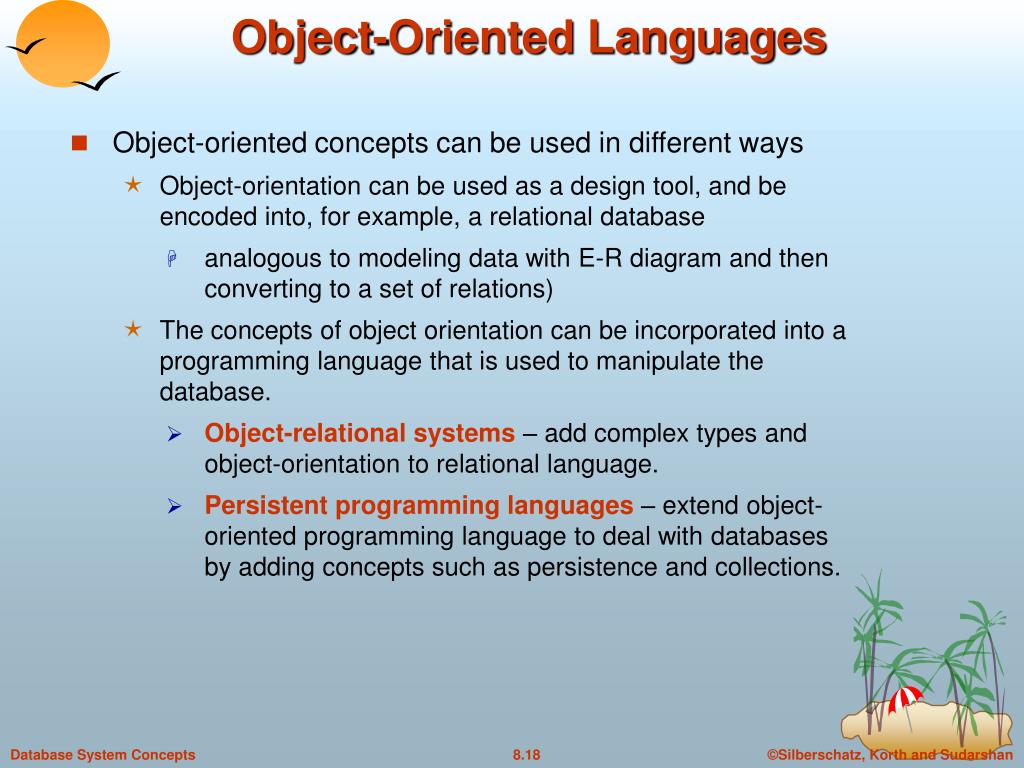 Object-Oriented Languages

Object-oriented concepts can be used in different ways

Object-orientation can be used as a design tool, and be encoded into, for example, a relational database

analogous to modeling data with E-R diagram and then converting to a set of relations)

The concepts of object orientation can be incorporated into a programming language that is used to manipulate the database.

Object-relational systems – add complex types and object-orientation to relational language.

Persistent programming languages – extend object-oriented programming language to deal with databases by adding concepts such as persistence and collections.

Database System Concepts

8.18

©Silberschatz, Korth and Sudarshan